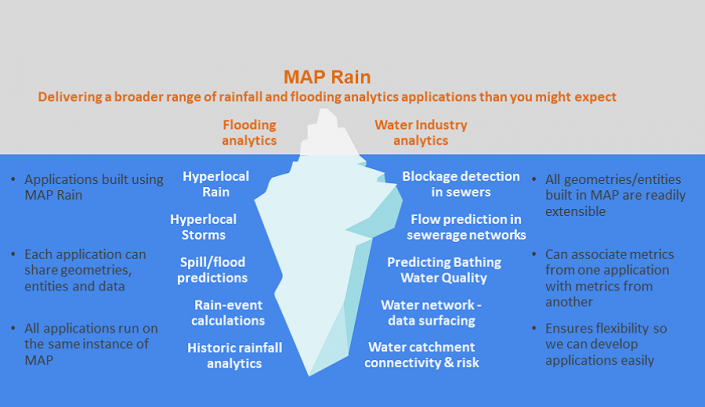 MAP Rain

Delivering a broader range of rainfall and flooding analytics applications than you might expect

Flooding analytics

Water Industry analytics

• Applications built using MAP Rain

• Each application can share geometries, entities and data

• All applications run on the same instance of MAP

Hyperlocal Rain

Hyperlocal Storms

Spill/flood predictions

Rain-event calculations

Historic rainfall analytics

Blockage detection in sewers

Flow prediction in sewerage networks

Predicting Bathing Water Quality

Water network - data surfacing

Water catchment connectivity & risk

• All geometries/entities built in MAP are readily extensible

• Can associate metrics from one application with metrics from another

• Ensures flexibility so we can develop applications easily